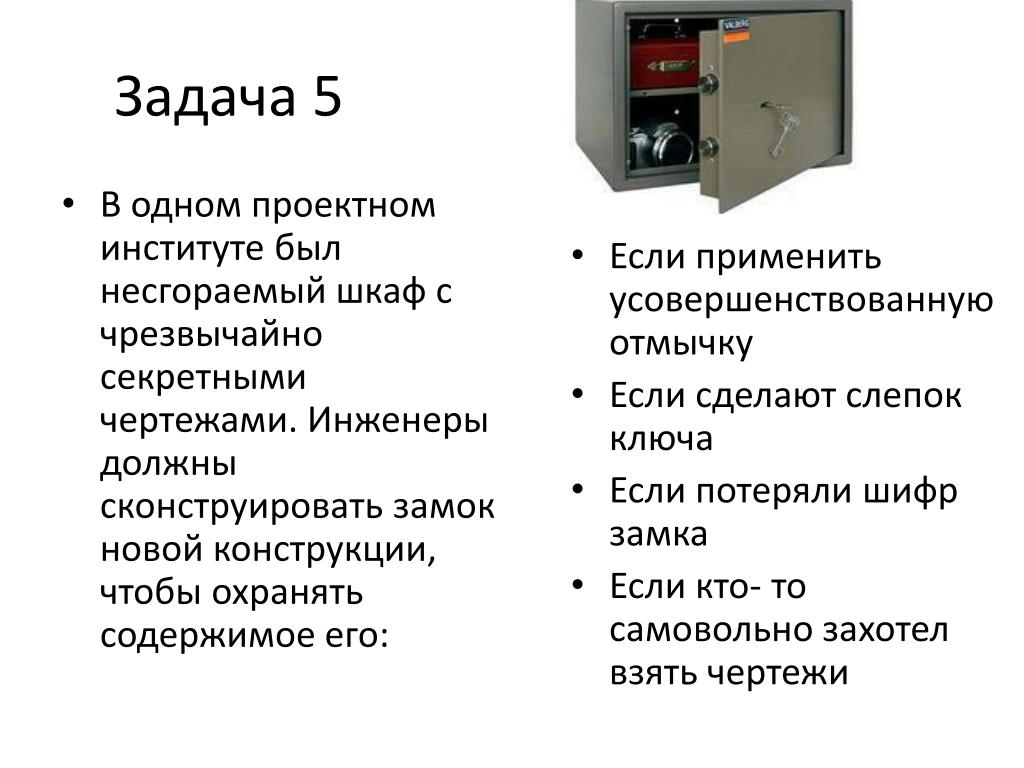 Задача 5

• В одном проектном институте был несгораемый шкаф с чрезвычайно секретными чертежами. Инженеры должны сконструировать замок новой конструкции, чтобы охранять содержимое его:

VALBERG

• Если применить усовершенствованную отмычку
• Если сделают слепок ключа
• Если потеряли шифр замка
• Если кто- то самовольно захотел взять чертежи